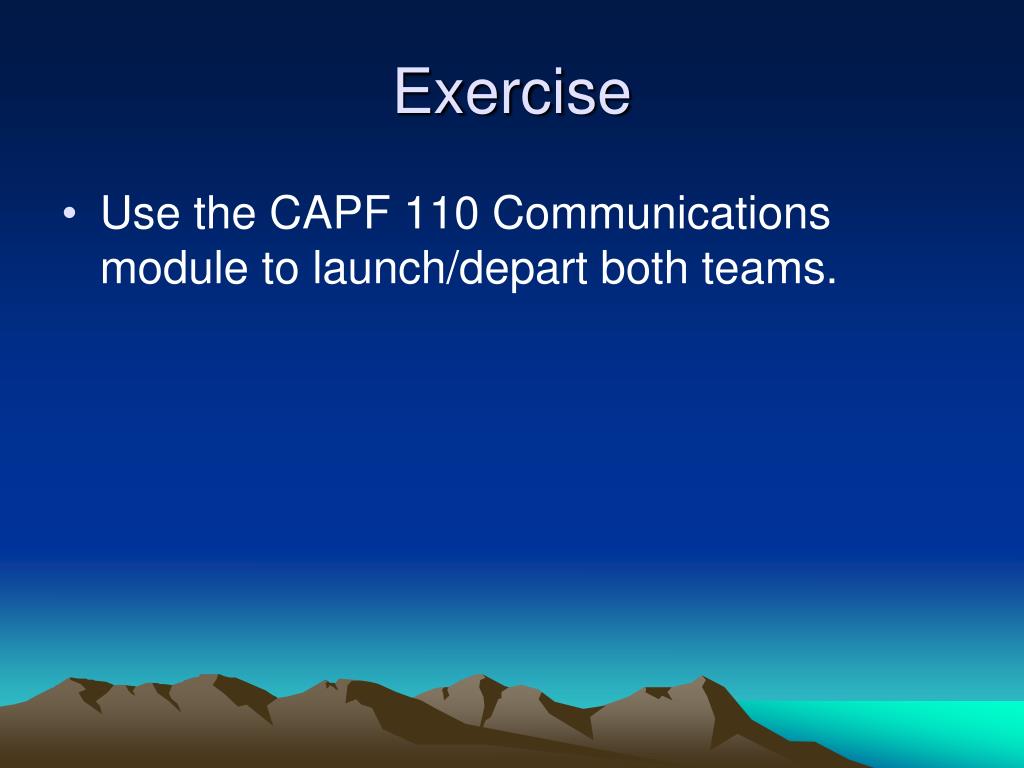 Exercise

• Use the CAPF 110 Communications module to launch/depart both teams.